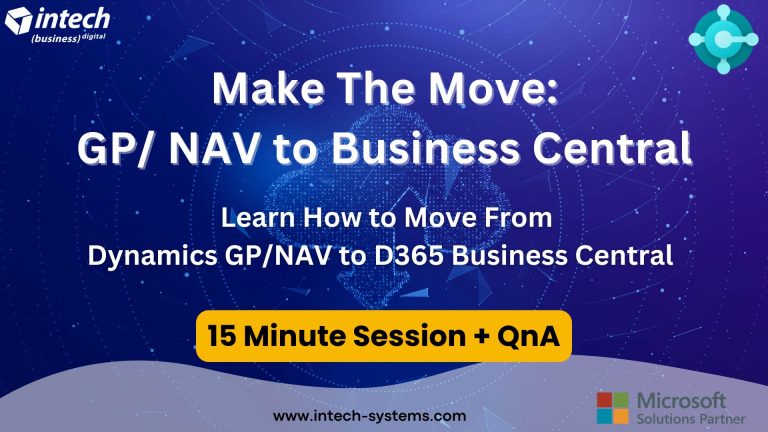 intech
(business) digital

Make The Move:
GP/ NAV to Business Central

Learn How to Move From
Dynamics GP/NAV to D365 Business Central

15 Minute Session + QnA

www.intech-systems.com

Microsoft
Solutions Partner